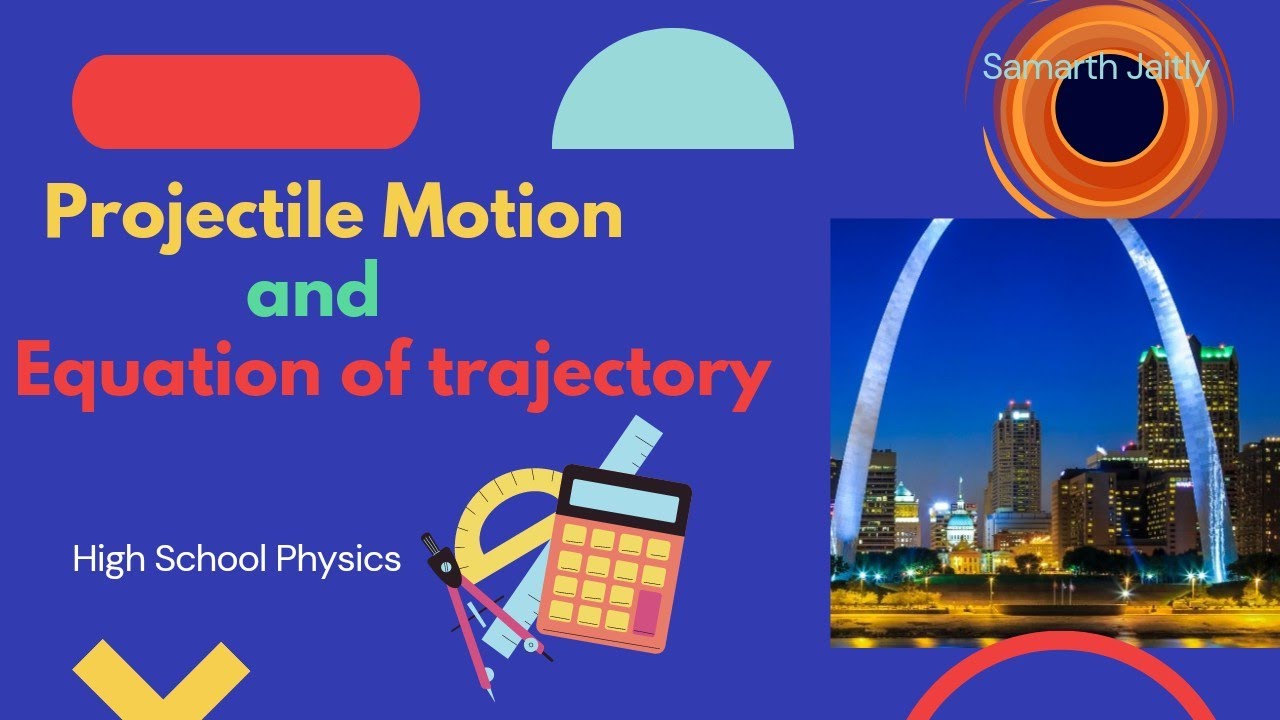 Samarth Jaitly

Projectile Motion
and
Equation of trajectory

High School Physics